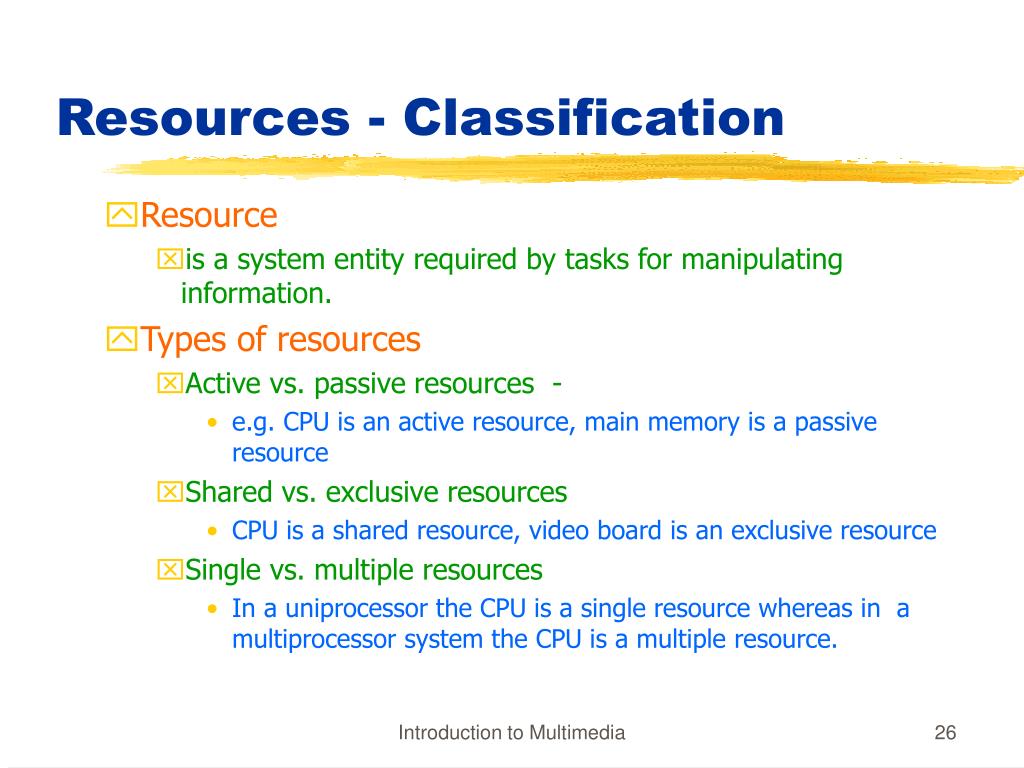 Resources - Classification

Resource

is a system entity required by tasks for manipulating information.

Types of resources

Active vs. passive resources -

• e.g. CPU is an active resource, main memory is a passive resource

Shared vs. exclusive resources

• CPU is a shared resource, video board is an exclusive resource

Single vs. multiple resources

• In a uniprocessor the CPU is a single resource whereas in a multiprocessor system the CPU is a multiple resource.

Introduction to Multimedia

26